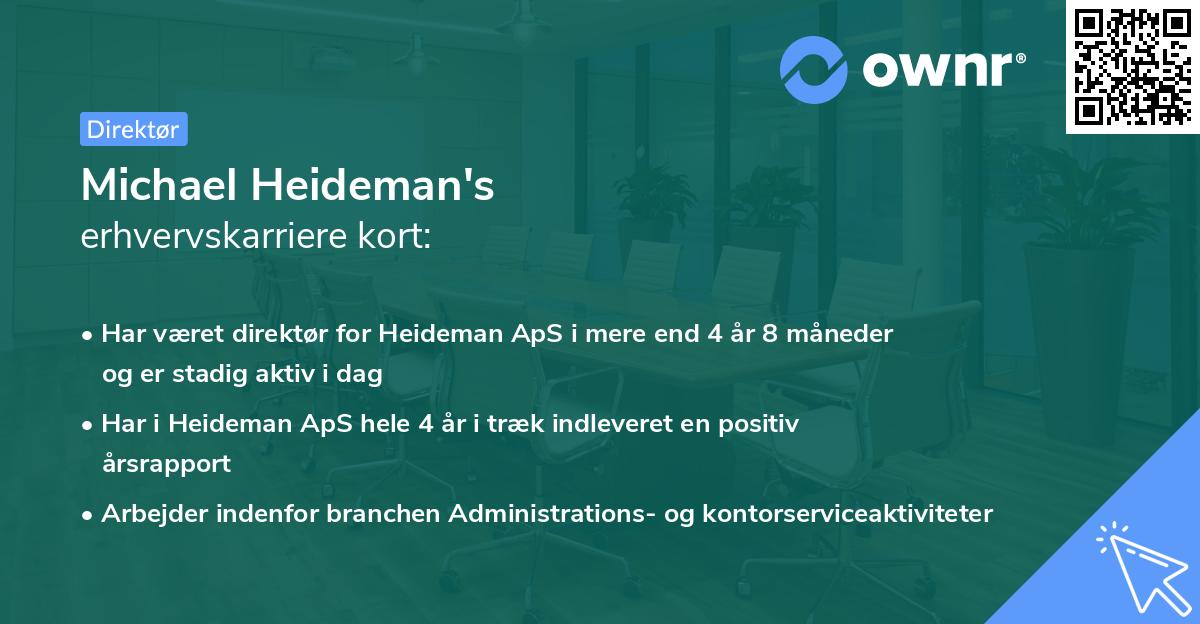 ownr®

Direktør

Michael Heideman's
erhvervskarriere kort:

• Har været direktør for Heideman ApS i mere end 4 år 8 måneder og er stadig aktiv i dag

• Har i Heideman ApS hele 4 år i træk indleveret en positiv årsrapport

• Arbejder indenfor branchen Administrations- og kontorserviceaktiviteter